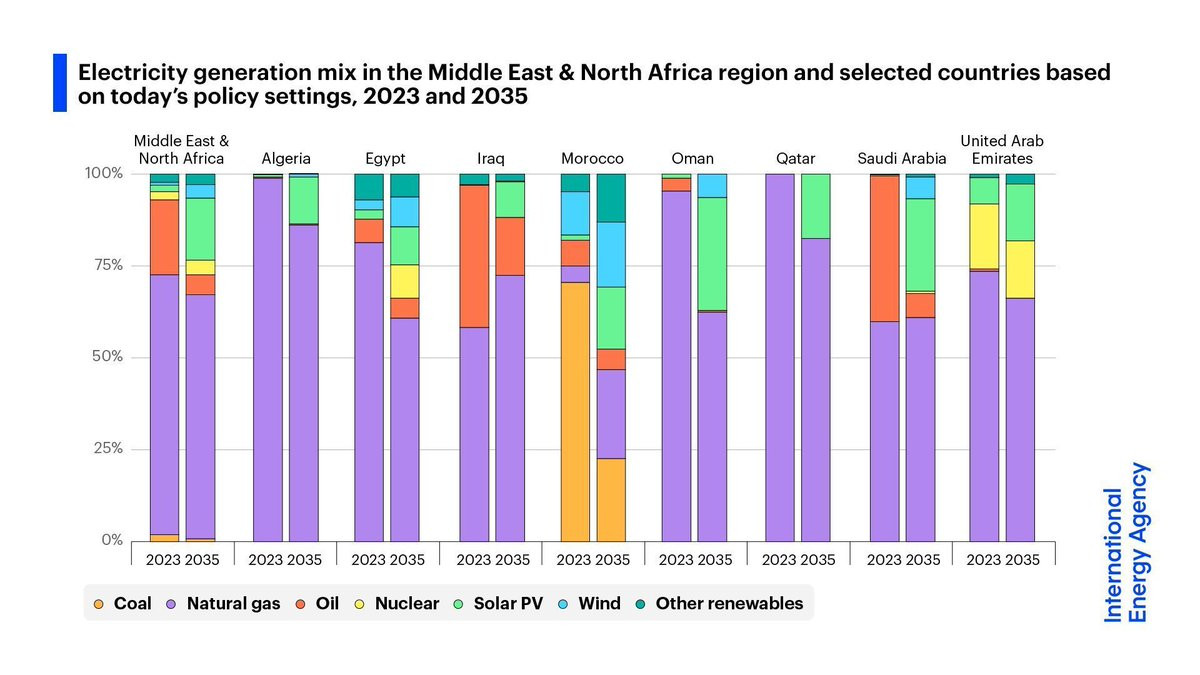 Electricity generation mix in the Middle East & North Africa region and selected countries based on today's policy settings, 2023 and 2035

Middle East & North Africa
Algeria
Egypt
Iraq
Morocco
Oman
Qatar
Saudi Arabia
United Arab Emirates

100%
75%
50%
25%
0%

2023 2035
2023 2035
2023 2035
2023 2035
2023 2035
2023 2035
2023 2035
2023 2035
2023 2035

Coal
Natural gas
Oil
Nuclear
Solar PV
Wind
Other renewables

International Energy Agency